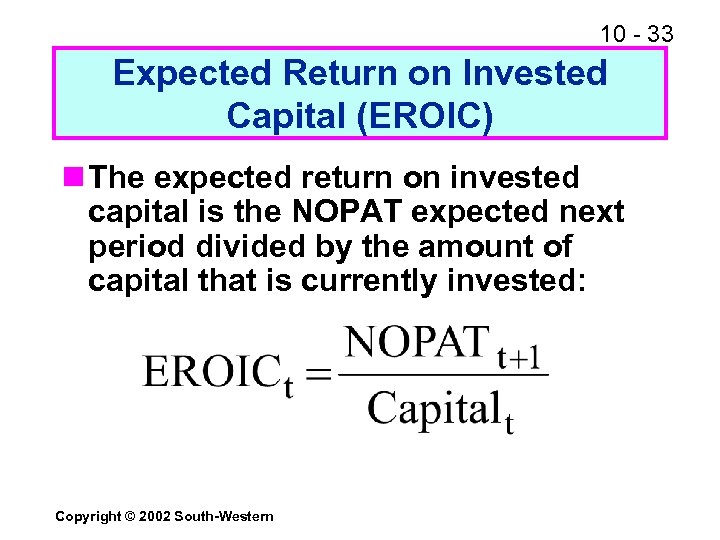 10 - 33

Expected Return on Invested Capital (EROIC)

The expected return on invested capital is the NOPAT expected next period divided by the amount of capital that is currently invested:

$EROIC_t = \frac{NOPAT_{t+1}}{Capital_t}$

Copyright © 2002 South-Western